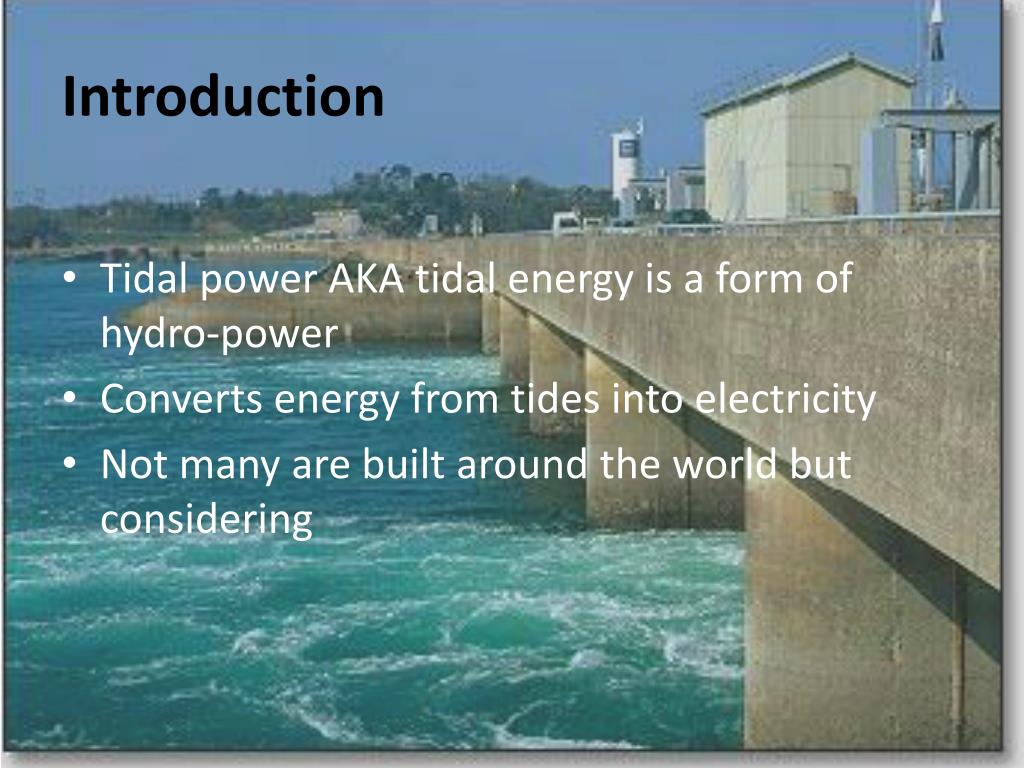 Introduction

• Tidal power AKA tidal energy is a form of hydro-power
• Converts energy from tides into electricity
• Not many are built around the world but considering